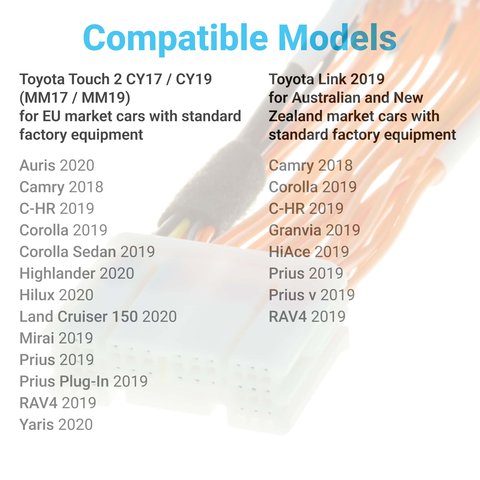 Compatible Models

Toyota Touch 2 CY17 / CY19 (MM17 / MM19) for EU market cars with standard factory equipment

Auris 2020
Camry 2018
C-HR 2019
Corolla 2019
Corolla Sedan 2019
Highlander 2020
Hilux 2020
Land Cruiser 150 2020
Mirai 2019
Prius 2019
Prius Plug-In 2019
RAV4 2019
Yaris 2020

Toyota Link 2019 for Australian and New Zealand market cars with standard factory equipment

Camry 2018
Corolla 2019
C-HR 2019
Granvia 2019
HiAce 2019
Prius 2019
Prius v 2019
RAV4 2019